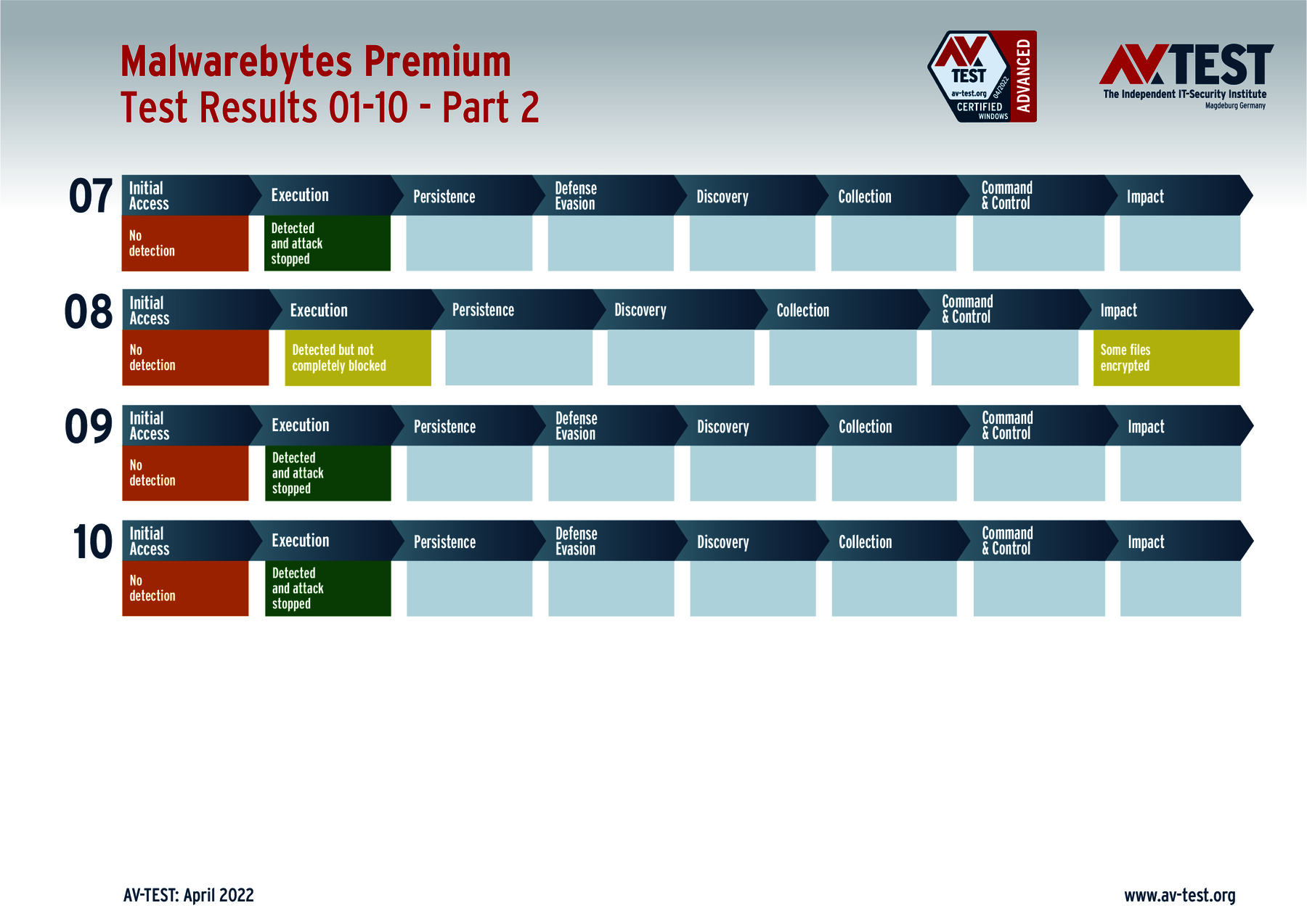 Malwarebytes Premium
Test Results 01-10 - Part 2

AV TEST av-test.org 04/2022 CERTIFIED WINDOWS ADVANCED

AV TEST
The Independent IT-Security Institute
Magdeburg Germany

07

| Initial Access | Execution | Persistence | Defense Evasion | Discovery | Collection | Command & Control | Impact |
|---|---|---|---|---|---|---|---|
| No detection | Detected and attack stopped | | | | | | |

08

| Initial Access | Execution | Persistence | Discovery | Collection | Command & Control | Impact |
|---|---|---|---|---|---|---|
| No detection | Detected but not completely blocked | | | | | Some files encrypted |

09

| Initial Access | Execution | Persistence | Defense Evasion | Discovery | Collection | Command & Control | Impact |
|---|---|---|---|---|---|---|---|
| No detection | Detected and attack stopped | | | | | | |

10

| Initial Access | Execution | Persistence | Defense Evasion | Discovery | Collection | Command & Control | Impact |
|---|---|---|---|---|---|---|---|
| No detection | Detected and attack stopped | | | | | | |

AV-TEST: April 2022

www.av-test.org